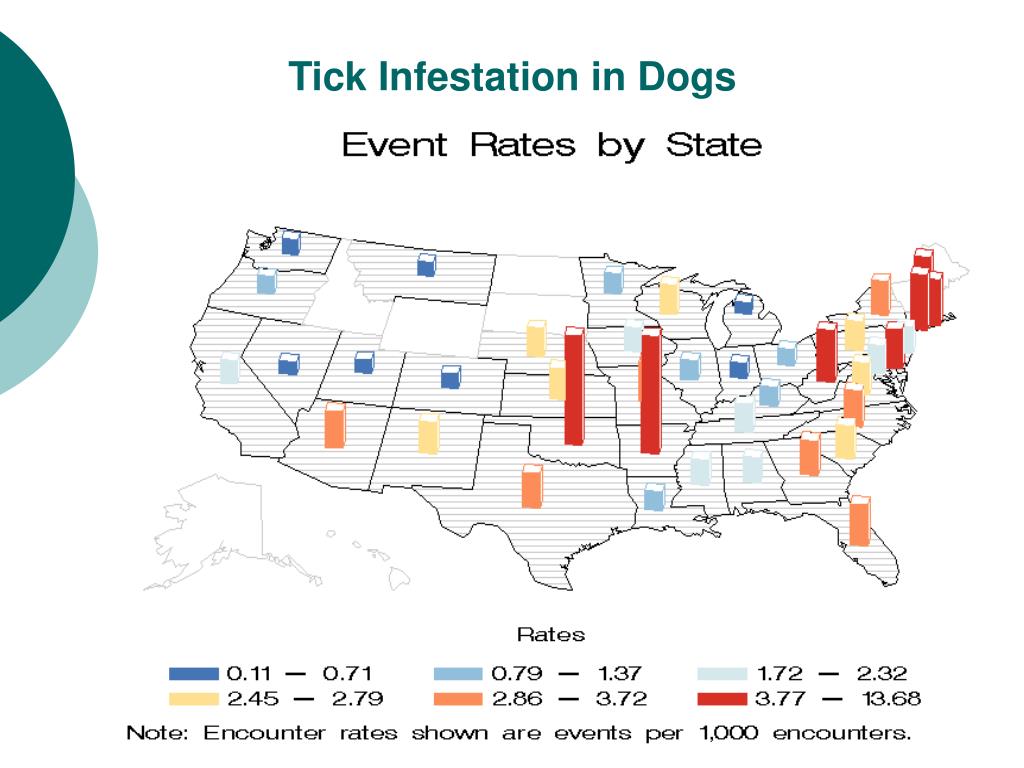 Tick Infestation in Dogs

Event Rates by State

Rates

0.11 — 0.71
0.79 — 1.37
1.72 — 2.32
2.45 — 2.79
2.86 — 3.72
3.77 — 13.68

Note: Encounter rates shown are events per 1,000 encounters.